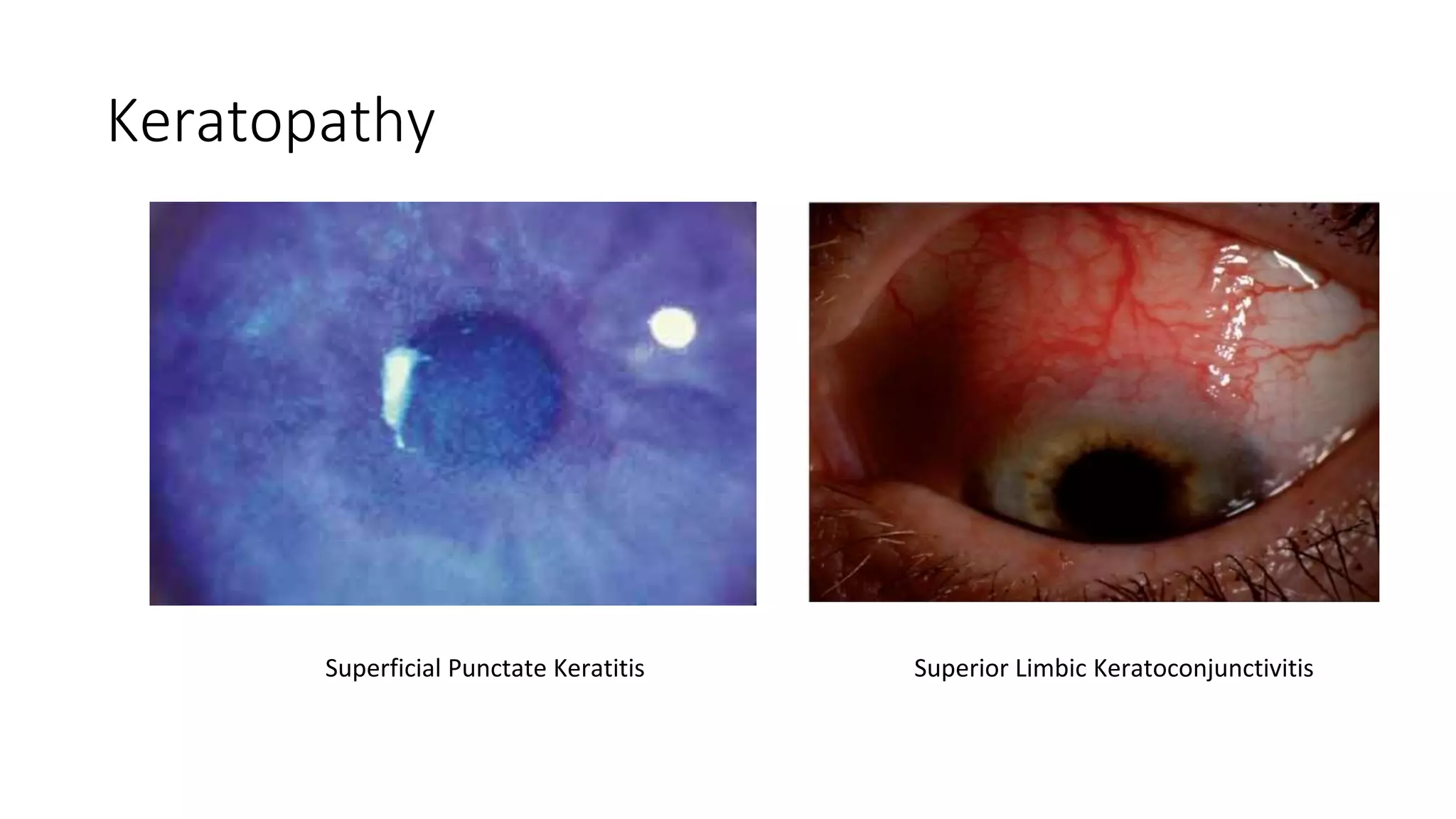 Keratopathy

Superficial Punctate Keratitis

Superior Limbic Keratoconjunctivitis